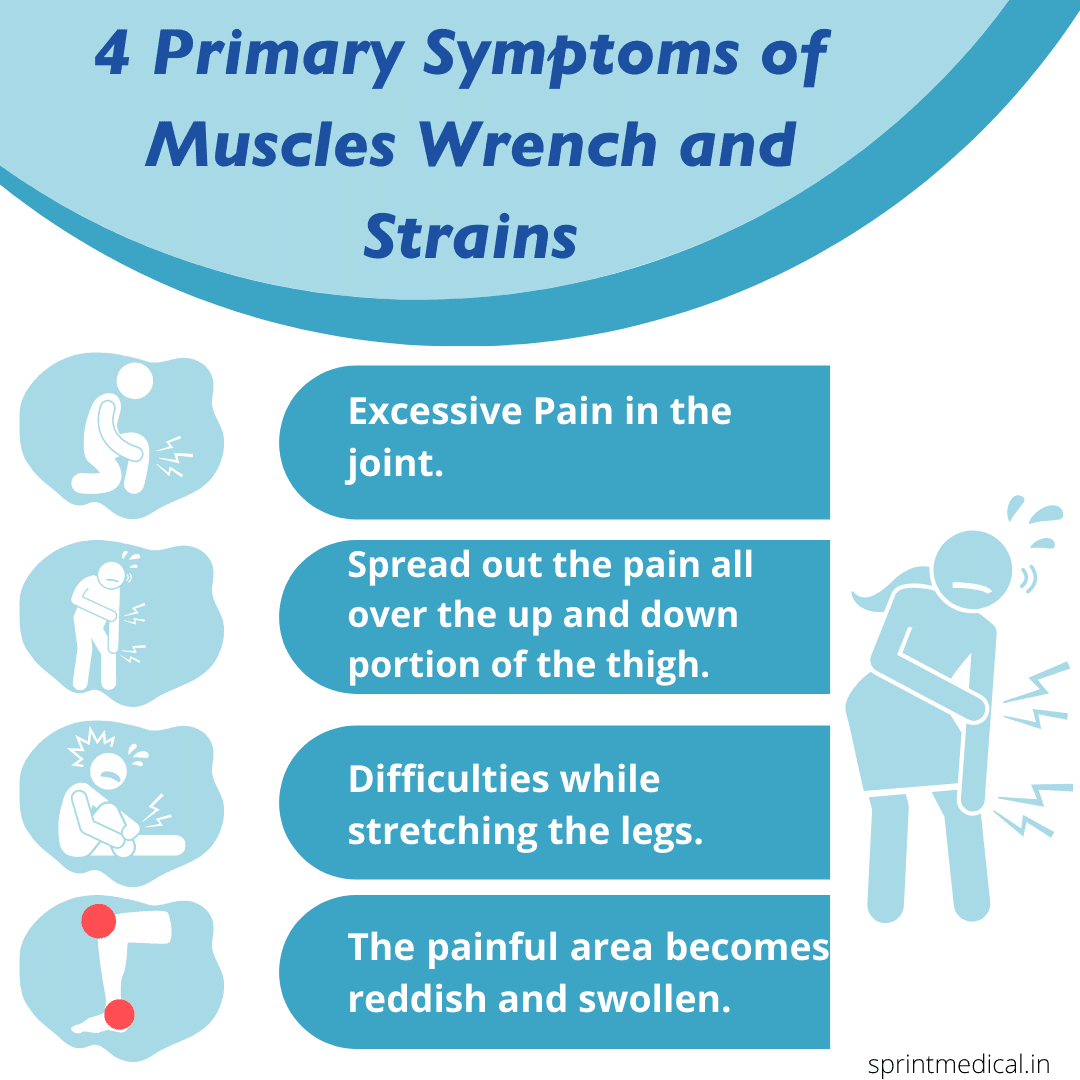 4 Primary Symptoms of Muscles Wrench and Strains

Excessive Pain in the joint.

Spread out the pain all over the up and down portion of the thigh.

Difficulties while stretching the legs.

The painful area becomes reddish and swollen.

sprintmedical.in